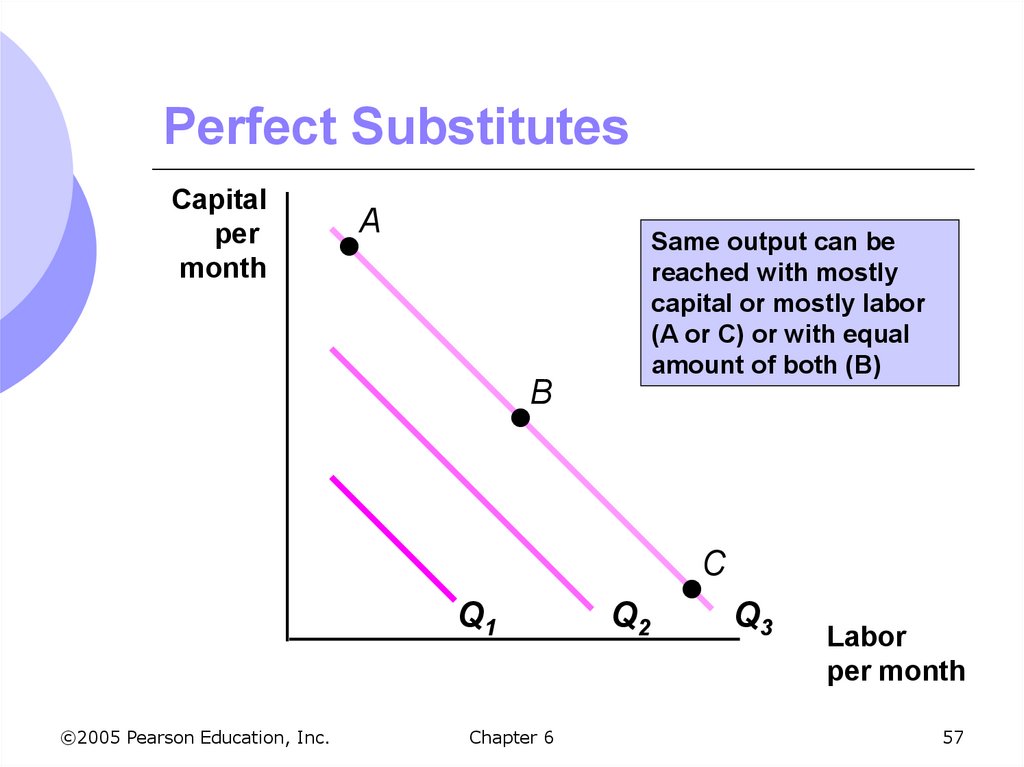 Perfect Substitutes

Capital per month

A

Same output can be reached with mostly capital or mostly labor (A or C) or with equal amount of both (B)

B

C

$Q_1$

$Q_2$

$Q_3$

Labor per month

©2005 Pearson Education, Inc.

Chapter 6

57